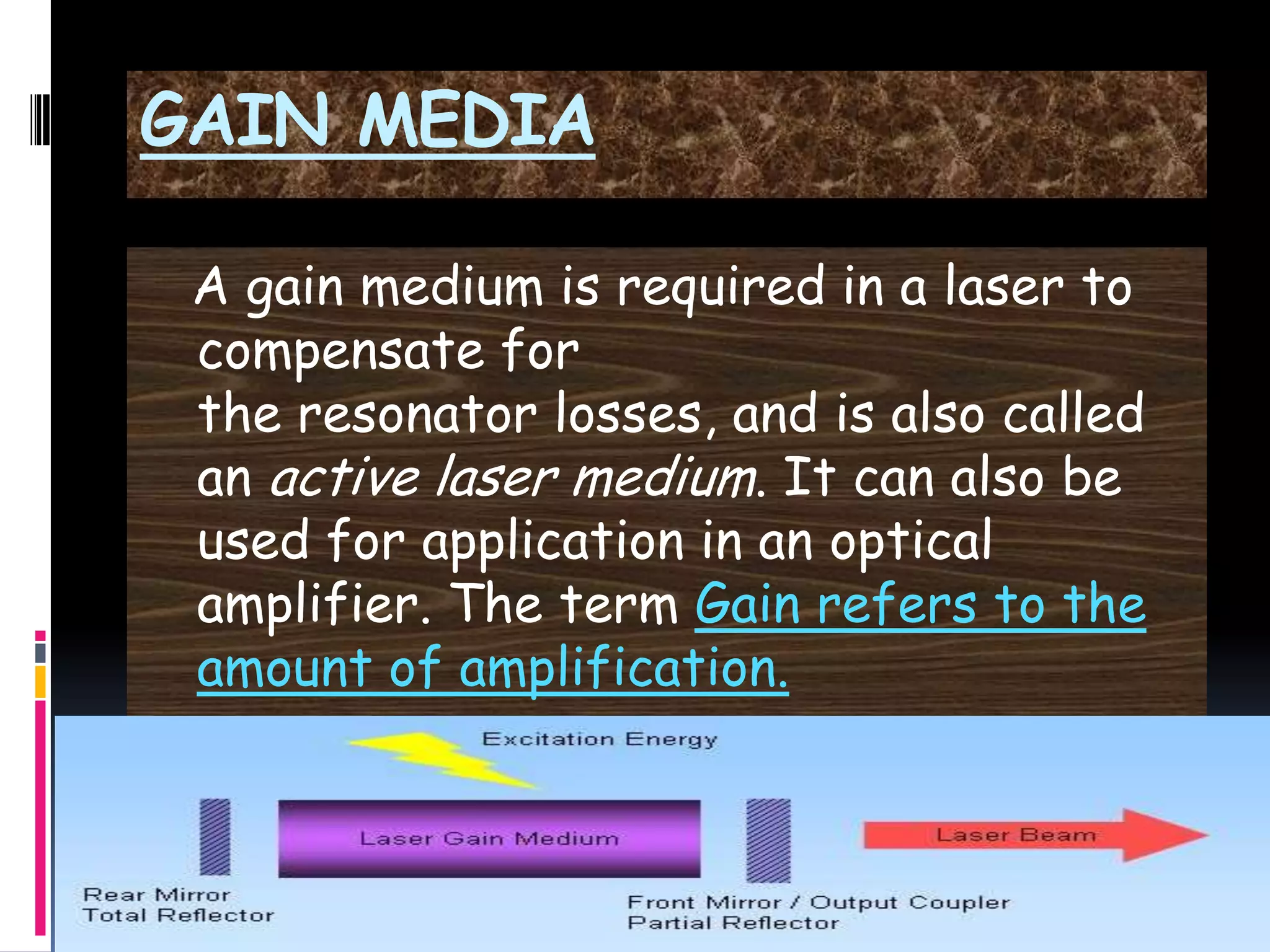 GAIN MEDIA

A gain medium is required in a laser to compensate for
the resonator losses, and is also called an active laser medium. It can also be used for application in an optical amplifier. The term Gain refers to the amount of amplification.

Excitation Energy

Laser Gain Medium

Laser Beam

Rear Mirror
Total Reflector

Front Mirror / Output Coupler
Partial Reflector